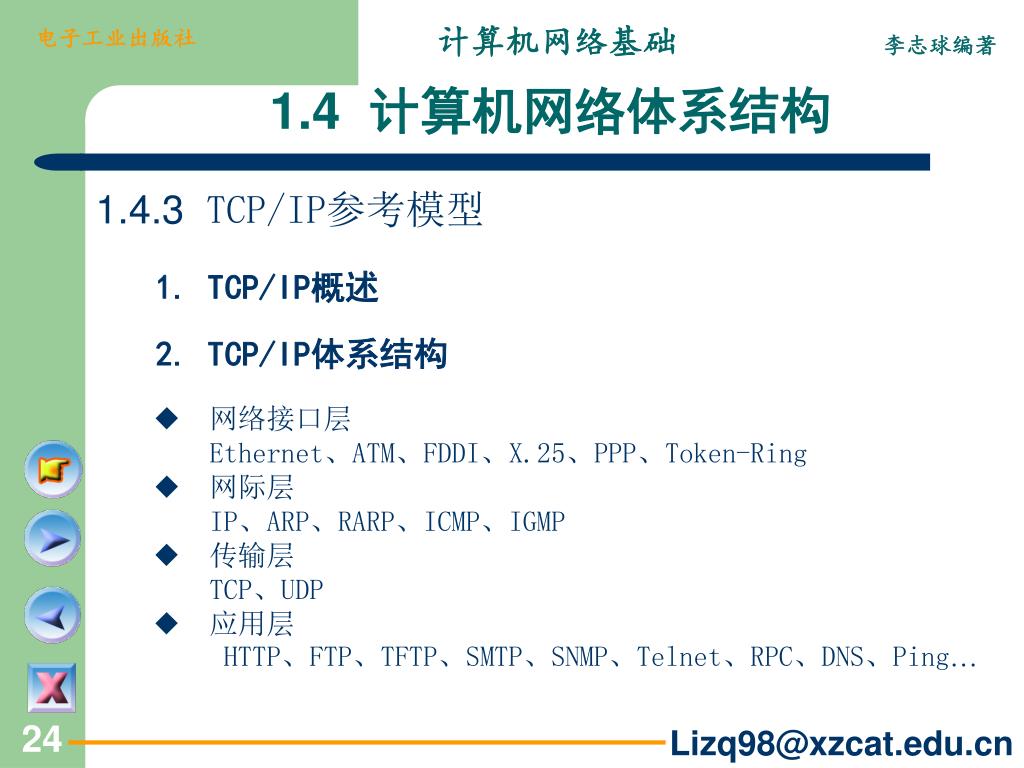 电子工业出版社

计算机网络基础

李志球编著

1.4 计算机网络体系结构

1.4.3 TCP/IP参考模型

1. TCP/IP概述

2. TCP/IP体系结构

◆ 网络接口层
Ethernet、ATM、FDDI、X.25、PPP、Token-Ring

◆ 网际层
IP、ARP、RARP、ICMP、IGMP

◆ 传输层
TCP、UDP

◆ 应用层
HTTP、FTP、TFTP、SMTP、SNMP、Telnet、RPC、DNS、Ping…

24

Lizq98@xzcat.edu.cn